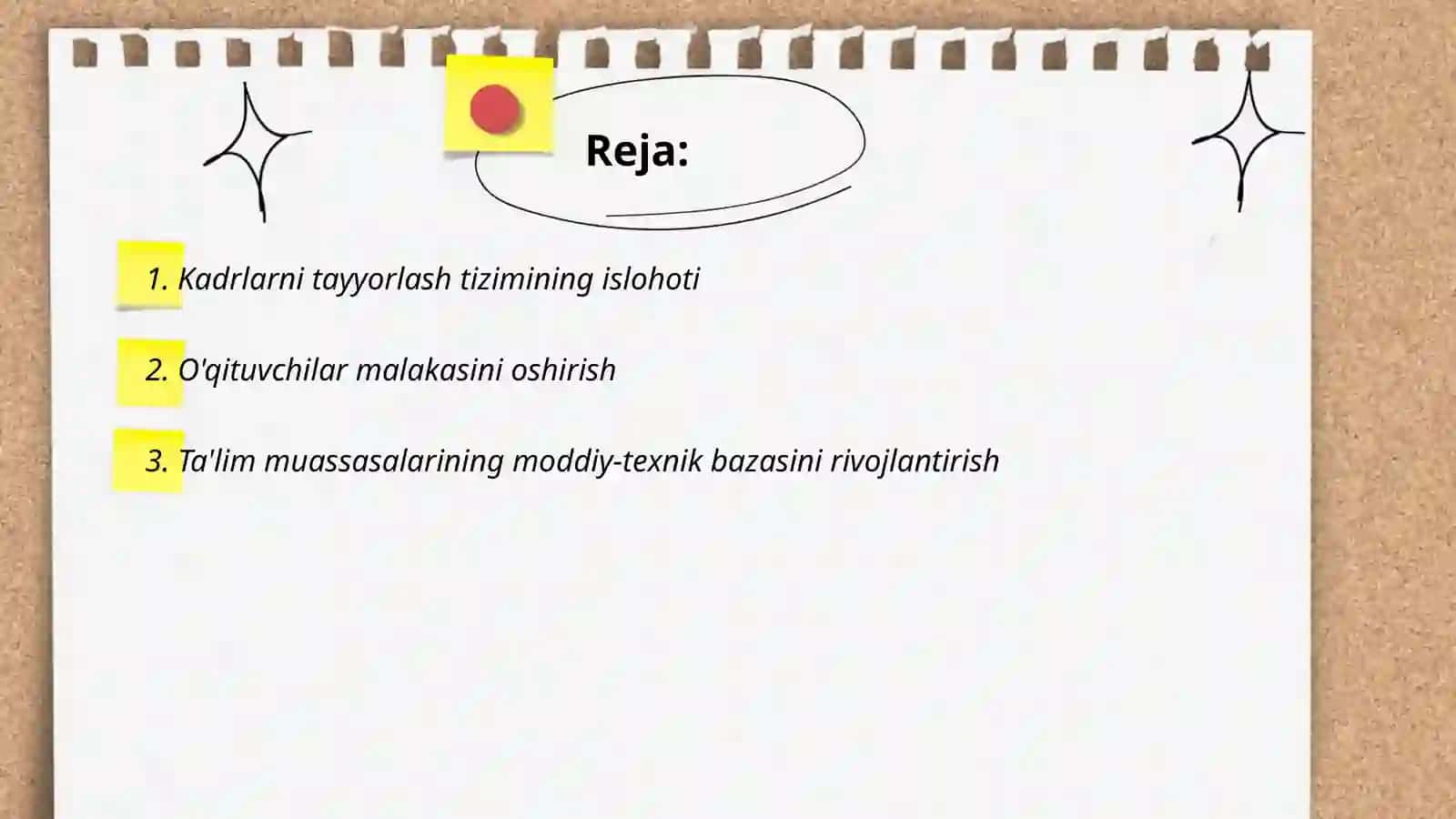 Reja:

1. Kadrlarni tayyorlash tizimining islohoti

2. O'qituvchilar malakasini oshirish

3. Ta'lim muassasalarining moddiy-texnik bazasini rivojlantirish